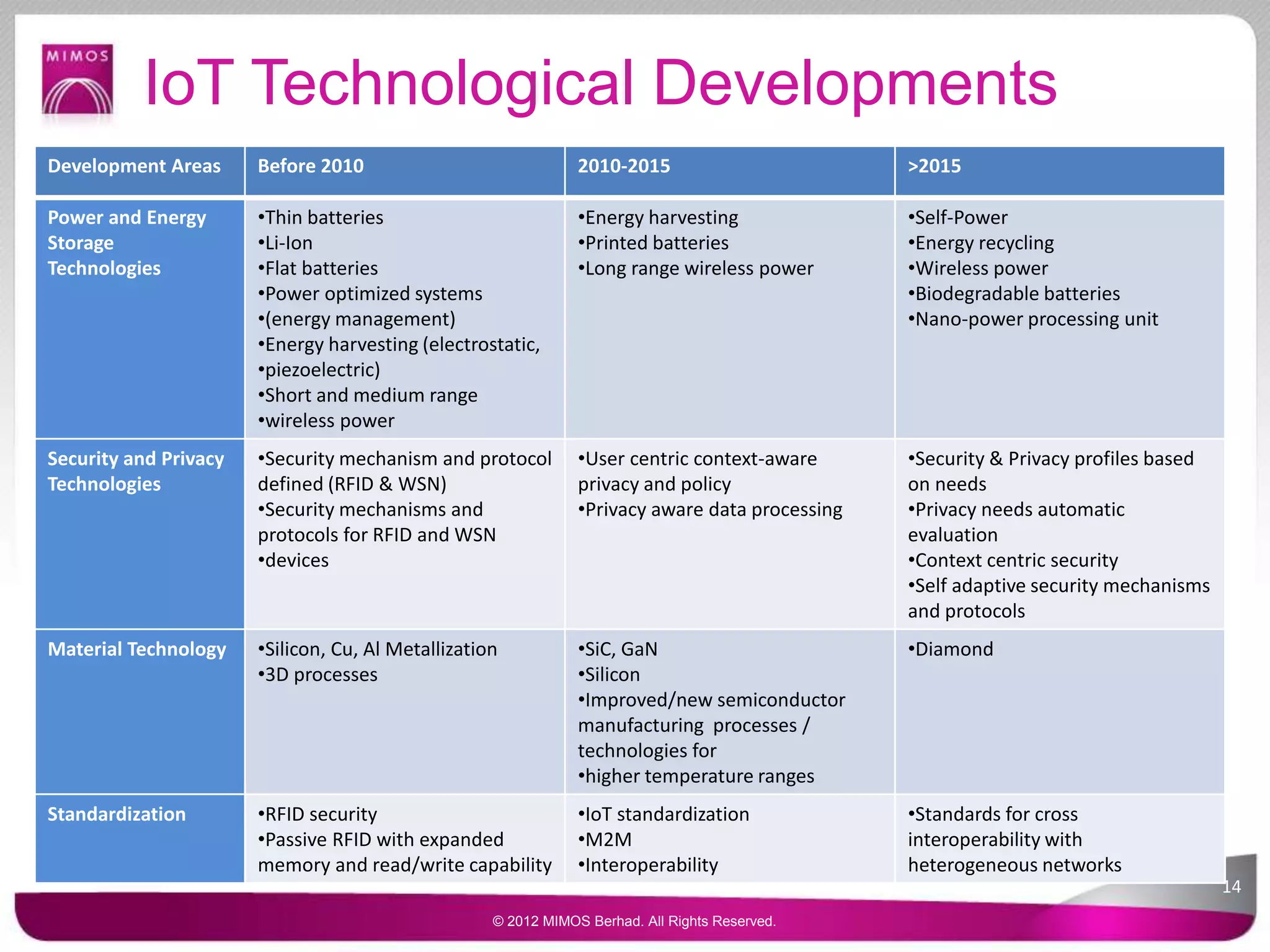 MIMOS

IoT Technological Developments

| Development Areas | Before 2010 | 2010-2015 | >2015 |
|---|---|---|---|
| Power and Energy Storage Technologies | •Thin batteries •Li-Ion •Flat batteries •Power optimized systems •(energy management) •Energy harvesting (electrostatic, •piezoelectric) •Short and medium range •wireless power | •Energy harvesting •Printed batteries •Long range wireless power | •Self-Power •Energy recycling •Wireless power •Biodegradable batteries •Nano-power processing unit |
| Security and Privacy Technologies | •Security mechanism and protocol defined (RFID & WSN) •Security mechanisms and protocols for RFID and WSN •devices | •User centric context-aware privacy and policy •Privacy aware data processing | •Security & Privacy profiles based on needs •Privacy needs automatic evaluation •Context centric security •Self adaptive security mechanisms and protocols |
| Material Technology | •Silicon, Cu, Al Metallization •3D processes | •SiC, GaN •Silicon •Improved/new semiconductor manufacturing processes / technologies for •higher temperature ranges | •Diamond |
| Standardization | •RFID security •Passive RFID with expanded memory and read/write capability | •IoT standardization •M2M •Interoperability | •Standards for cross interoperability with heterogeneous networks |

14

© 2012 MIMOS Berhad. All Rights Reserved.